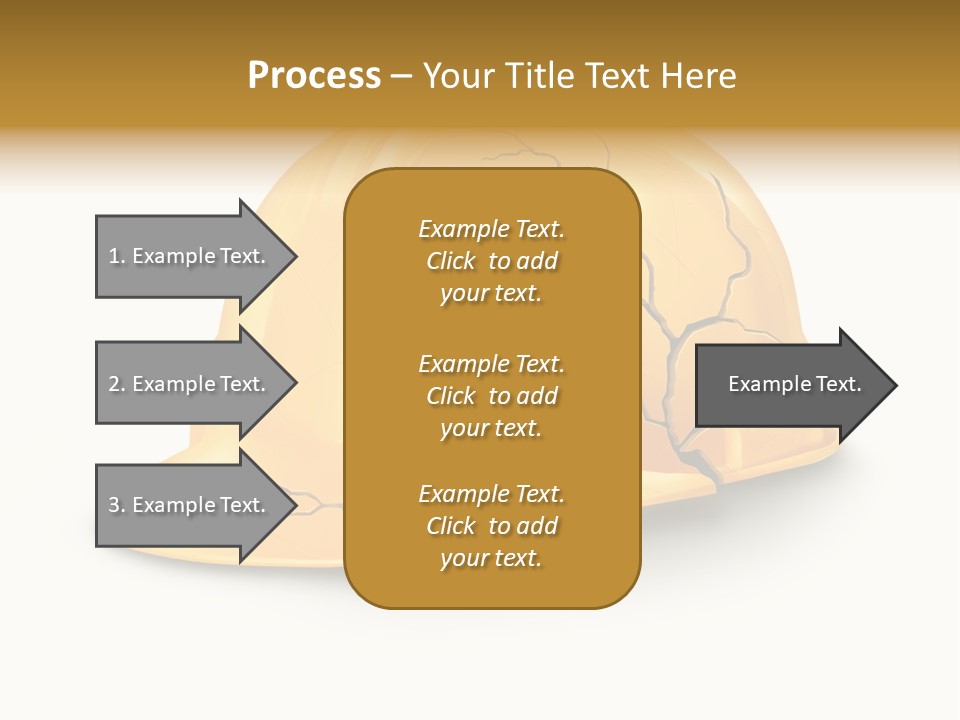 Process – Your Title Text Here

1. Example Text.

2. Example Text.

3. Example Text.

Example Text. Click to add your text.

Example Text. Click to add your text.

Example Text. Click to add your text.

Example Text.